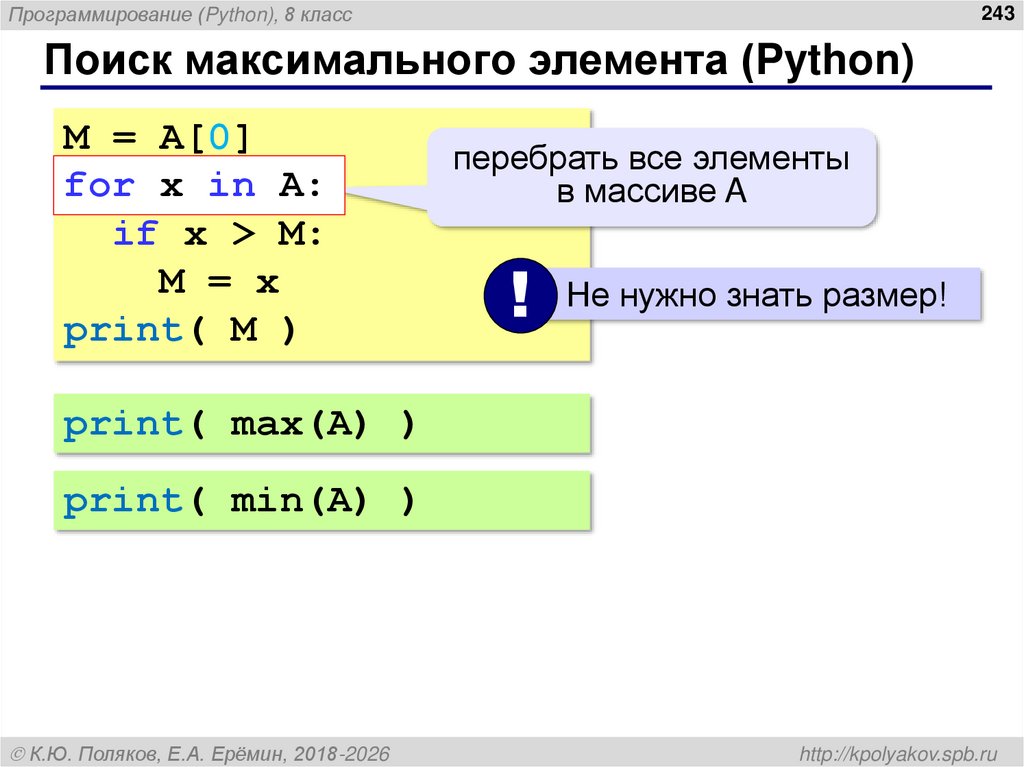 Программирование (Python), 8 класс

243

Поиск максимального элемента (Python)

M = A[0]
for x in A:
  if x > M:
    M = x
print( M )

перебрать все элементы в массиве A

!

Не нужно знать размер!

print( max(A) )

print( min(A) )

© К.Ю. Поляков, Е.А. Ерёмин, 2018-2026

http://kpolyakov.spb.ru